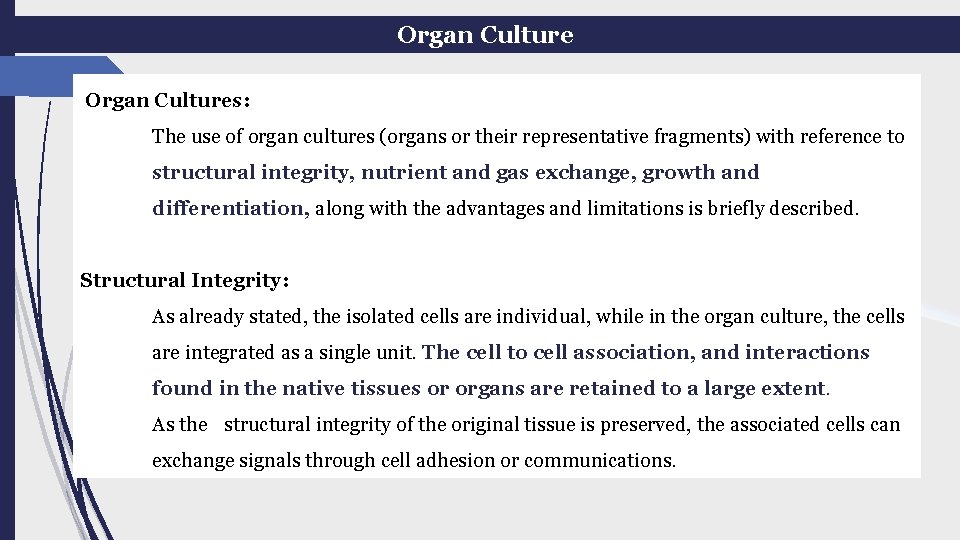 Organ Culture

Organ Cultures:

The use of organ cultures (organs or their representative fragments) with reference to structural integrity, nutrient and gas exchange, growth and differentiation, along with the advantages and limitations is briefly described.

Structural Integrity:

As already stated, the isolated cells are individual, while in the organ culture, the cells are integrated as a single unit. The cell to cell association, and interactions found in the native tissues or organs are retained to a large extent.

As the structural integrity of the original tissue is preserved, the associated cells can exchange signals through cell adhesion or communications.